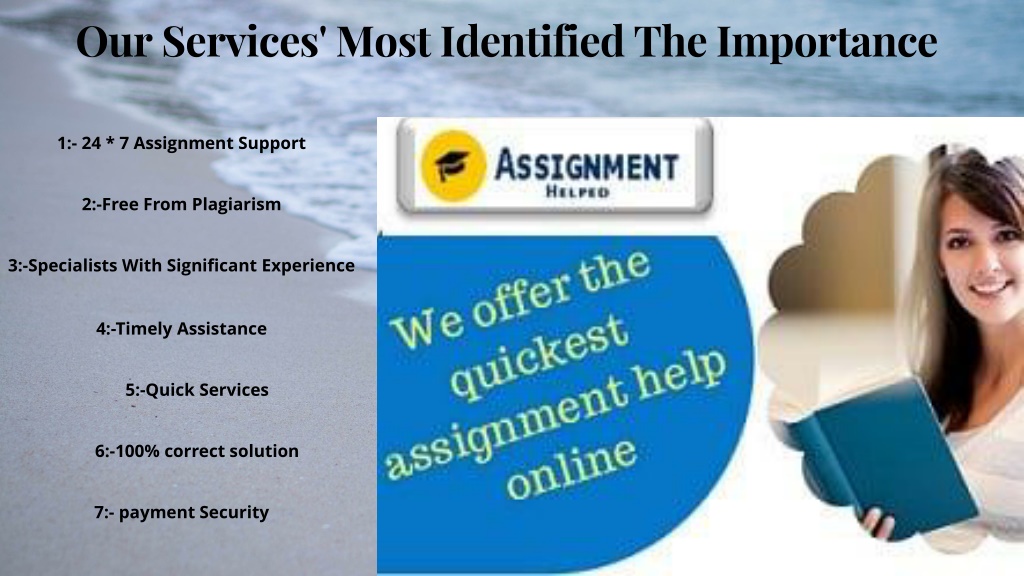 Our Services' Most Identified The Importance

1:- 24 * 7 Assignment Support

2:-Free From Plagiarism

3:-Specialists With Significant Experience

4:-Timely Assistance

5:-Quick Services

6:-100% correct solution

7:- payment Security

ASSIGNMENT
HELPED

We offer the quickest assignment help online